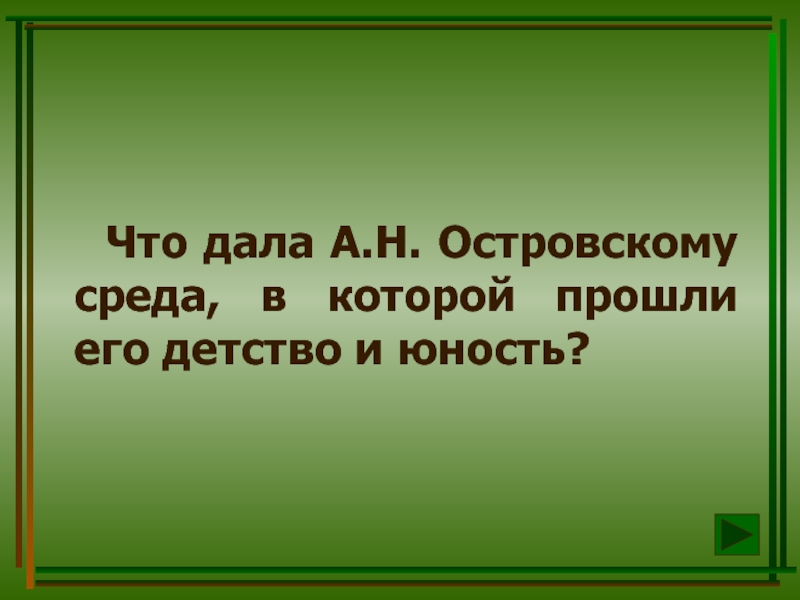 Что дала А.Н. Островскому среда, в которой прошли его детство и юность?